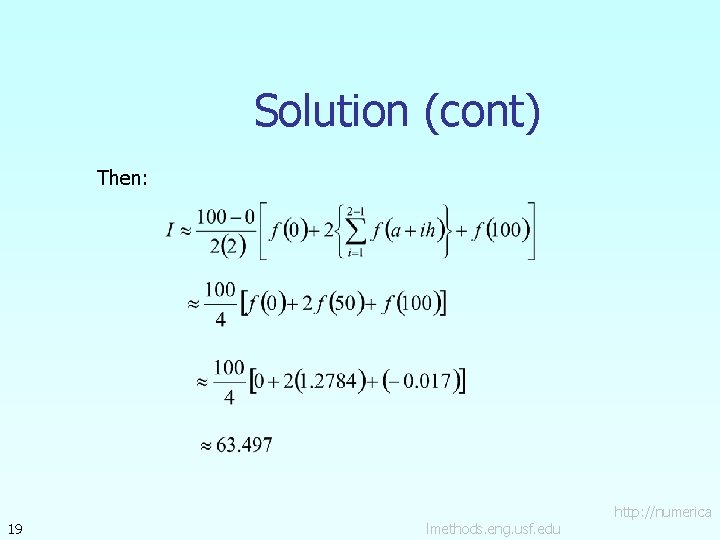 Solution (cont)

Then:

$I \approx \frac{100-0}{2(2)}\left[f(0)+2\left\{\sum_{i=1}^{2-1} f(a+ih)\right\}+f(100)\right]$

$\approx \frac{100}{4}\left[f(0)+2f(50)+f(100)\right]$

$\approx \frac{100}{4}\left[0+2(1.2784)+(-0.017)\right]$

$\approx 63.497$

19

http://numerica lmethods.eng.usf.edu